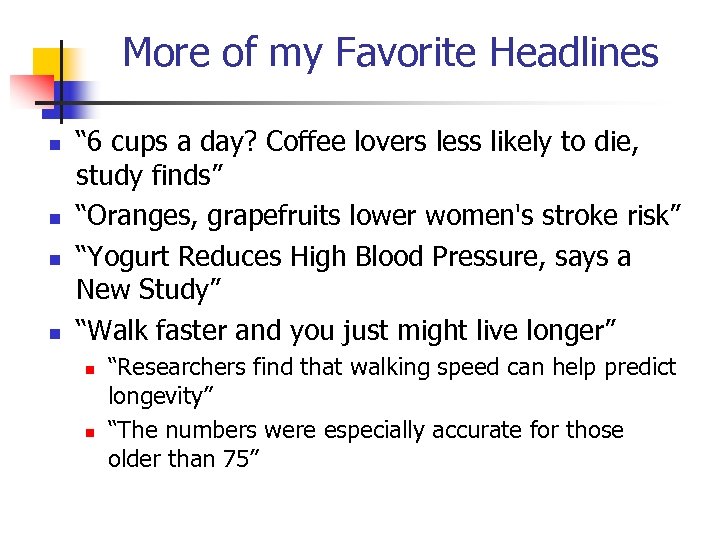 More of my Favorite Headlines

- “6 cups a day? Coffee lovers less likely to die, study finds”
- “Oranges, grapefruits lower women's stroke risk”
- “Yogurt Reduces High Blood Pressure, says a New Study”
- “Walk faster and you just might live longer”
  - “Researchers find that walking speed can help predict longevity”
  - “The numbers were especially accurate for those older than 75”